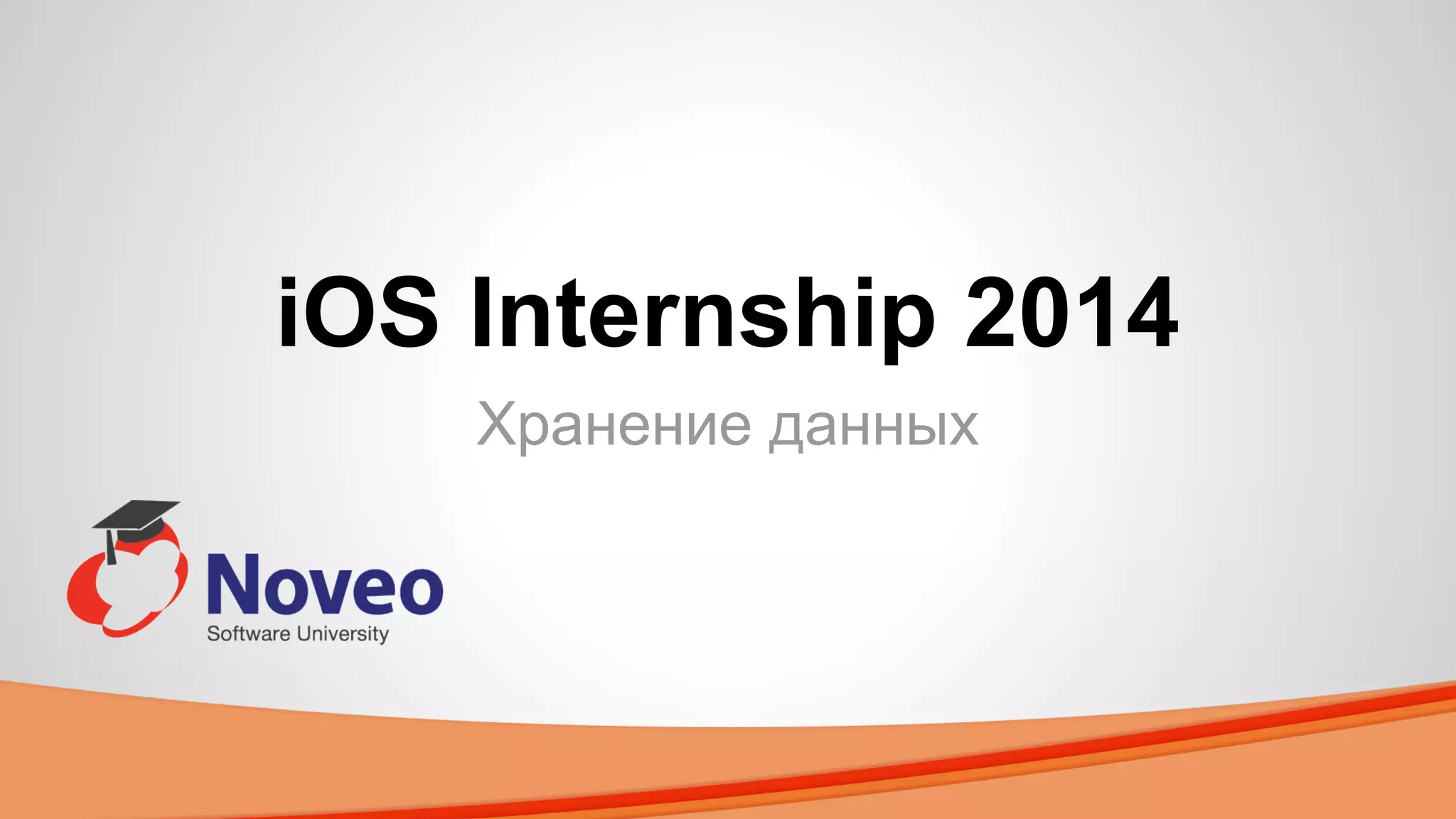 iOS Internship 2014

Хранение данных

Noveo
Software University